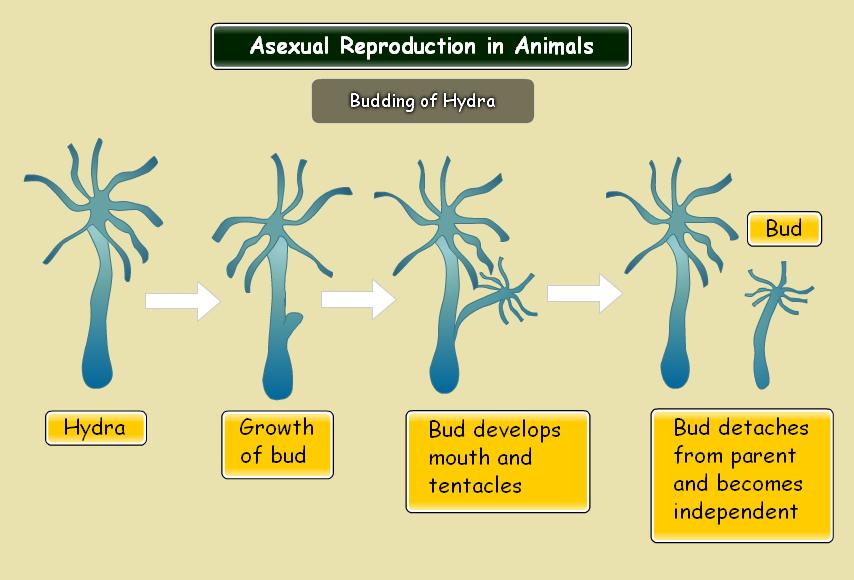 Asexual Reproduction in Animals

Budding of Hydra

Bud

Hydra

Growth of bud

Bud develops mouth and tentacles

Bud detaches from parent and becomes independent